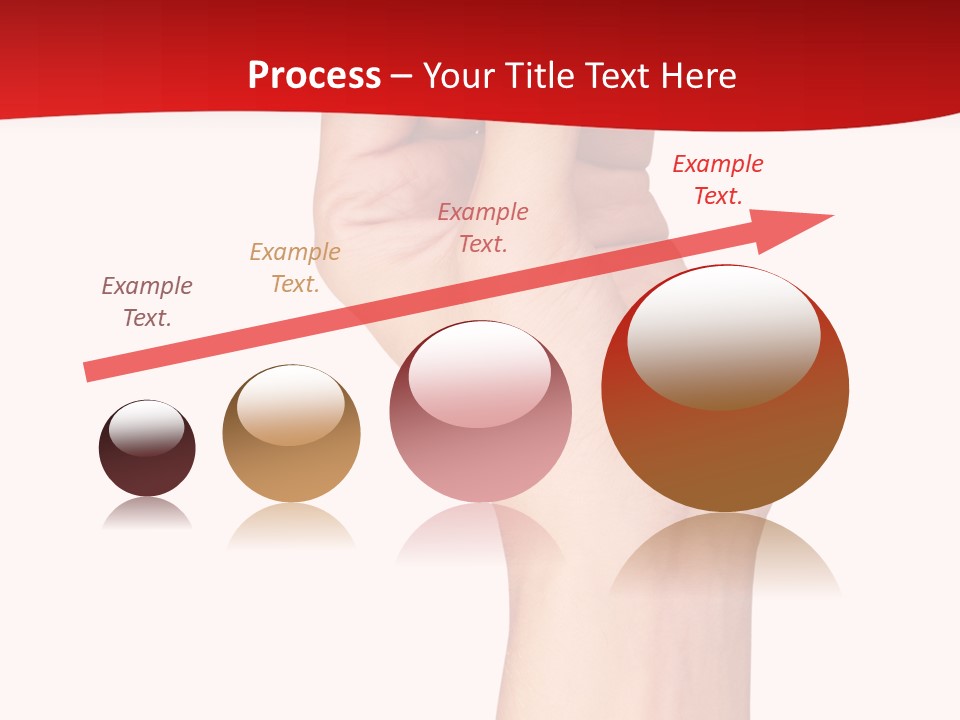 Process – Your Title Text Here

Example Text.

Example Text.

Example Text.

Example Text.